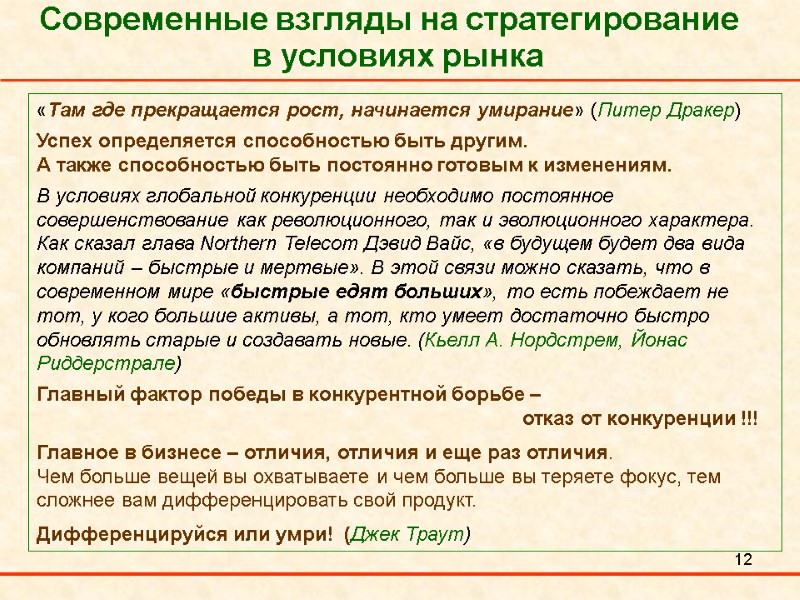 Современные взгляды на стратегирование в условиях рынка

«Там где прекращается рост, начинается умирание» (Питер Дракер)

Успех определяется способностью быть другим.
А также способностью быть постоянно готовым к изменениям.

В условиях глобальной конкуренции необходимо постоянное совершенствование как революционного, так и эволюционного характера. Как сказал глава Northern Telecom Дэвид Вайс, «в будущем будет два вида компаний – быстрые и мертвые». В этой связи можно сказать, что в современном мире «быстрые едят больших», то есть побеждает не тот, у кого большие активы, а тот, кто умеет достаточно быстро обновлять старые и создавать новые. (Кьелл А. Нордстрем, Йонас Риддерстрале)

Главный фактор победы в конкурентной борьбе –
отказ от конкуренции !!!

Главное в бизнесе – отличия, отличия и еще раз отличия.
Чем больше вещей вы охватываете и чем больше вы теряете фокус, тем сложнее вам дифференцировать свой продукт.

Дифференцируйся или умри! (Джек Траут)

12